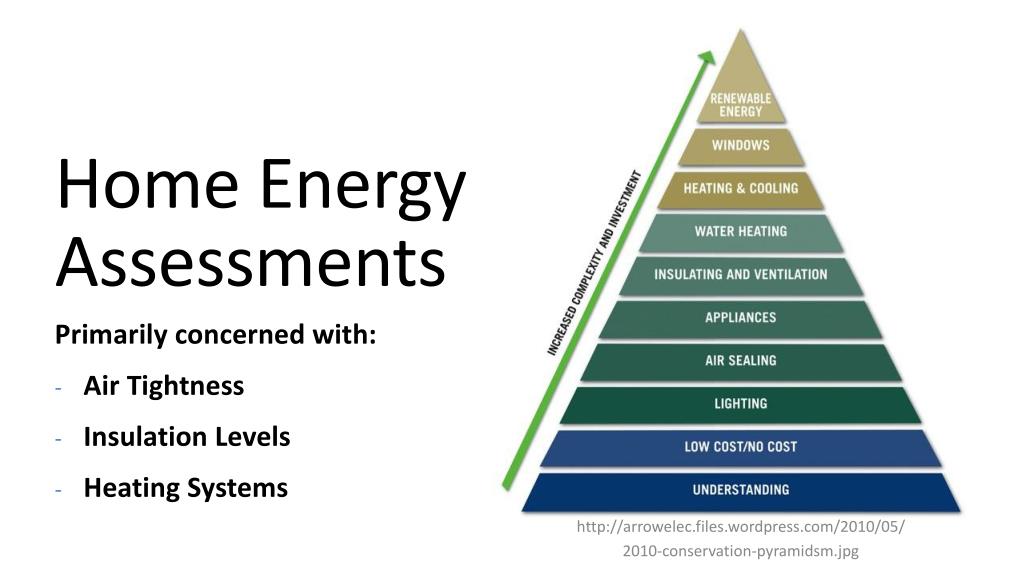 Home Energy Assessments

Primarily concerned with:

- Air Tightness
- Insulation Levels
- Heating Systems

INCREASED COMPLEXITY AND INVESTMENT

RENEWABLE ENERGY
WINDOWS
HEATING & COOLING
WATER HEATING
INSULATING AND VENTILATION
APPLIANCES
AIR SEALING
LIGHTING
LOW COST/NO COST
UNDERSTANDING

http://arrowelec.files.wordpress.com/2010/05/2010-conservation-pyramidsm.jpg